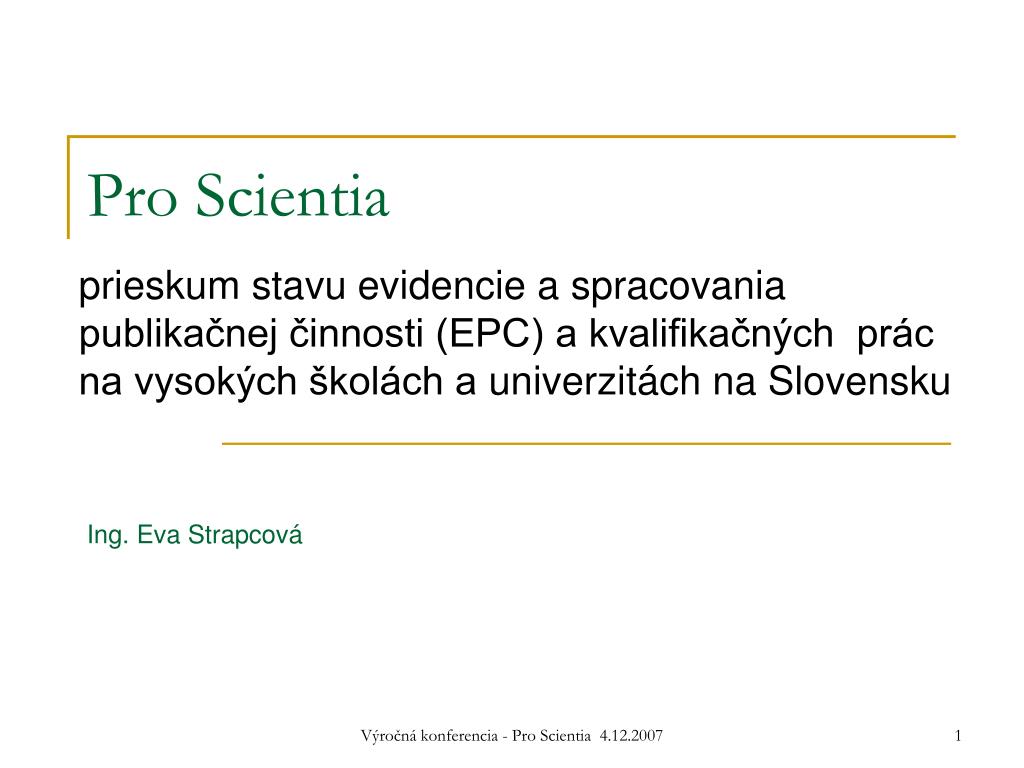 Pro Scientia

prieskum stavu evidencie a spracovania publikačnej činnosti (EPC) a kvalifikačných prác na vysokých školách a univerzitách na Slovensku

Ing. Eva Strapcová

Výročná konferencia - Pro Scientia 4.12.2007

1